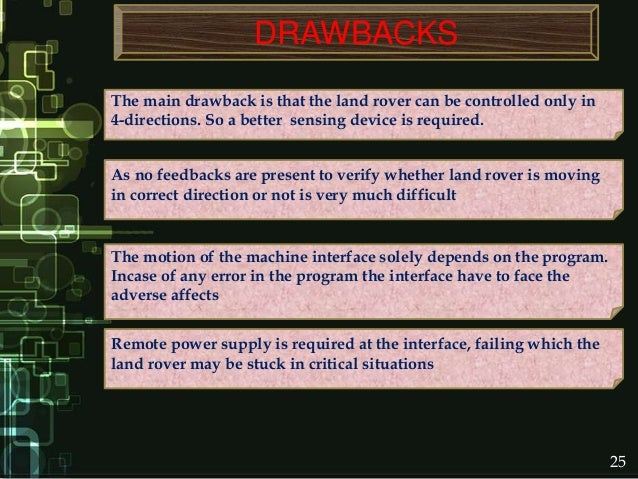 DRAWBACKS

The main drawback is that the land rover can be controlled only in 4-directions. So a better sensing device is required.

As no feedbacks are present to verify whether land rover is moving in correct direction or not is very much difficult

The motion of the machine interface solely depends on the program. Incase of any error in the program the interface have to face the adverse affects

Remote power supply is required at the interface, failing which the land rover may be stuck in critical situations

25